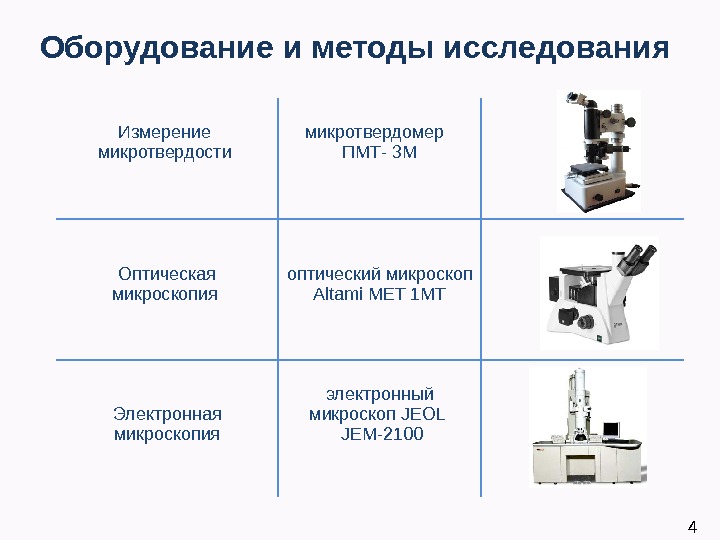 Оборудование и методы исследования

| | | |
|---|---|---|
| Измерение микротвердости | микротвердомер ПМТ- 3М | |
| Оптическая микроскопия | оптический микроскоп Altami MET 1MT | |
| Электронная микроскопия | электронный микроскоп JEOL JEM-2100 | |

4